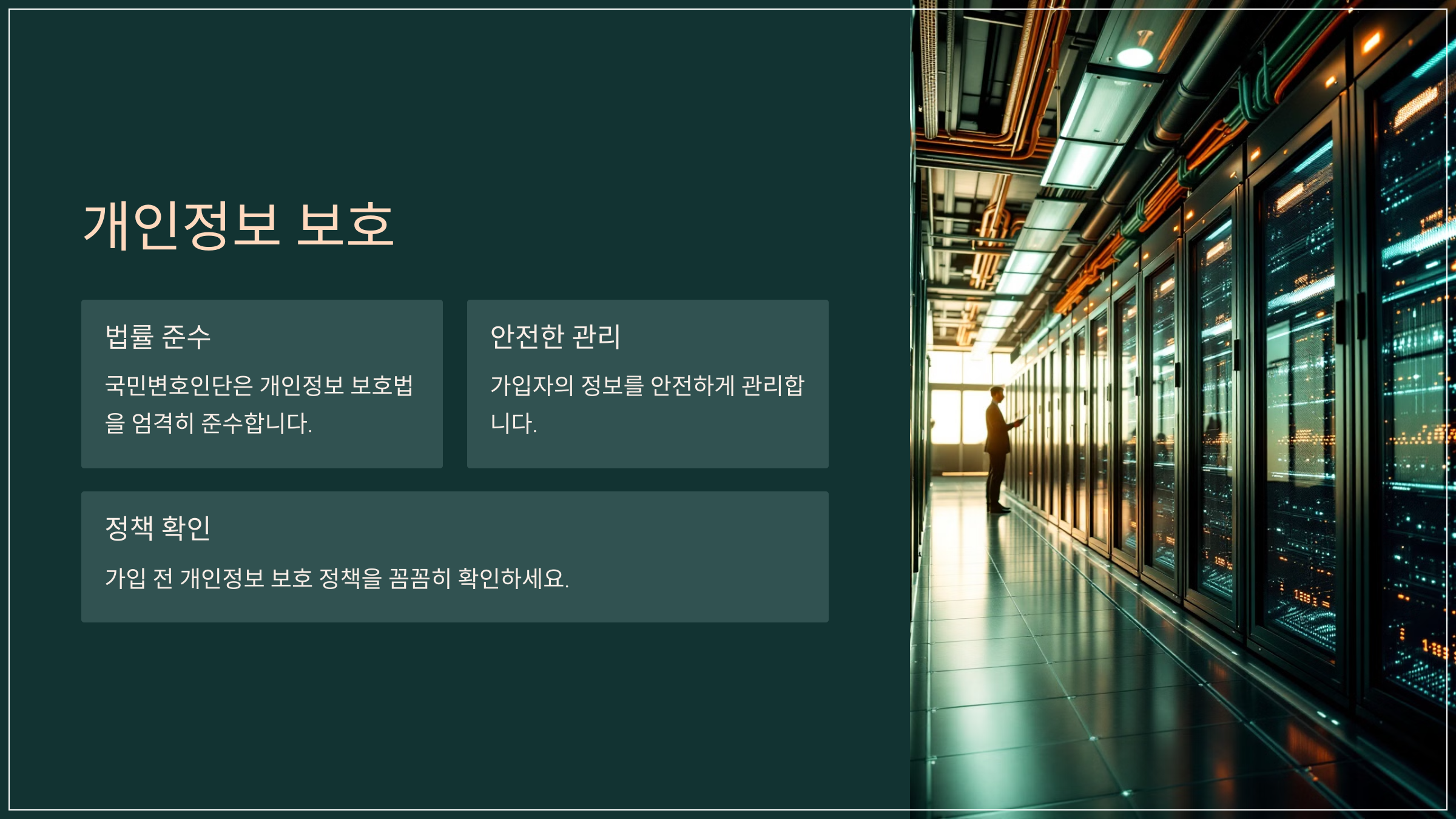 개인정보 보호

법률 준수

국민변호인단은 개인정보 보호법을 엄격히 준수합니다.

안전한 관리

가입자의 정보를 안전하게 관리합니다.

정책 확인

가입 전 개인정보 보호 정책을 꼼꼼히 확인하세요.